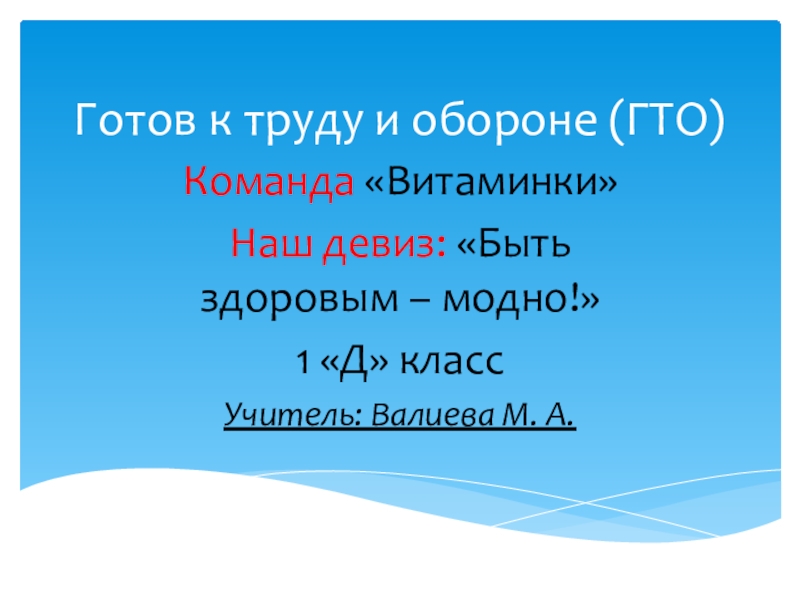 Готов к труду и обороне (ГТО)

Команда «Витаминки»

Наш девиз: «Быть здоровым – модно!»

1 «Д» класс

Учитель: Валиева М. А.